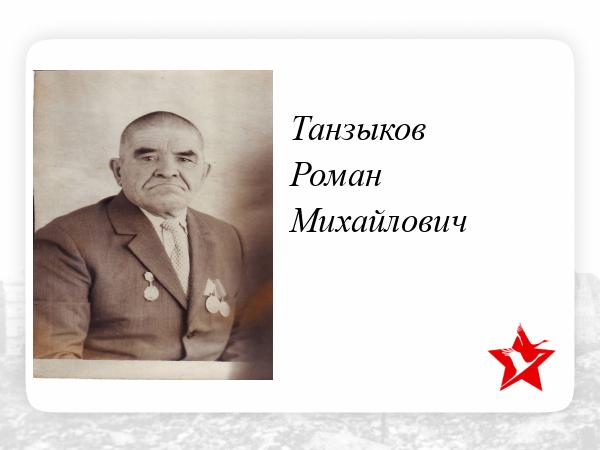 Танзыков
Роман
Михайлович